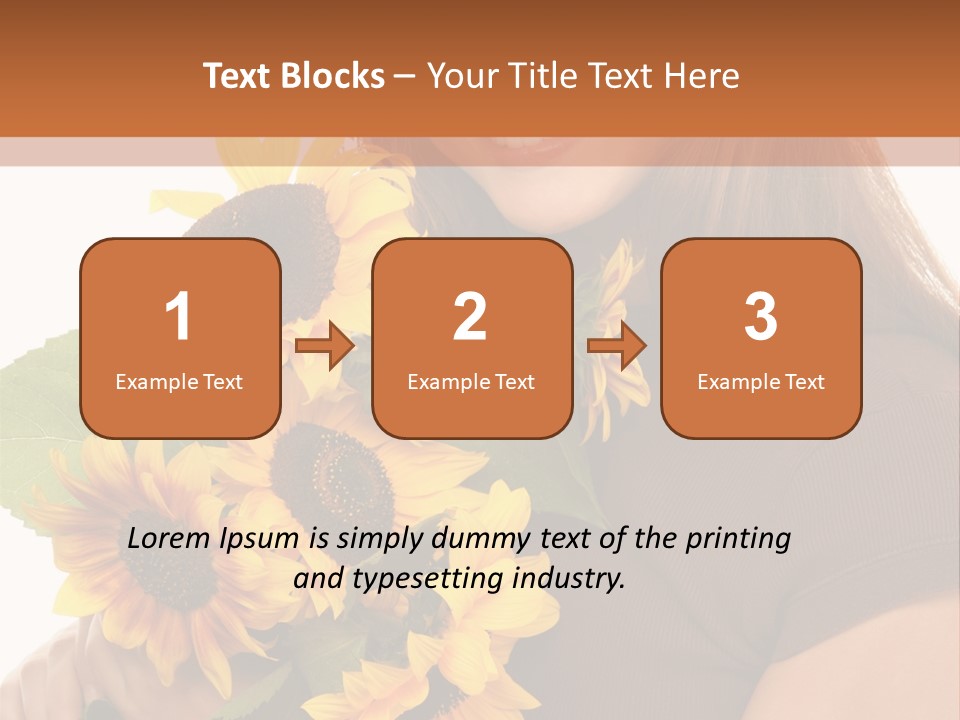 Text Blocks – Your Title Text Here

1
Example Text

2
Example Text

3
Example Text

Lorem Ipsum is simply dummy text of the printing and typesetting industry.